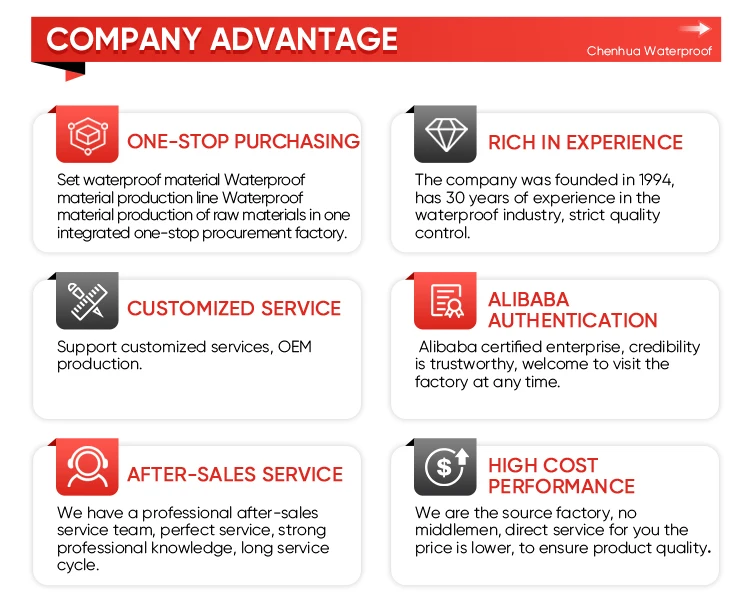 COMPANY ADVANTAGE

Chenhua Waterproof

ONE-STOP PURCHASING

Set waterproof material Waterproof material production line Waterproof material production of raw materials in one integrated one-stop procurement factory.

RICH IN EXPERIENCE

The company was founded in 1994, has 30 years of experience in the waterproof industry, strict quality control.

CUSTOMIZED SERVICE

Support customized services, OEM production.

ALIBABA AUTHENTICATION

Alibaba certified enterprise, credibility is trustworthy, welcome to visit the factory at any time.

AFTER-SALES SERVICE

We have a professional after-sales service team, perfect service, strong professional knowledge, long service cycle.

HIGH COST PERFORMANCE

We are the source factory, no middlemen, direct service for you the price is lower, to ensure product quality.